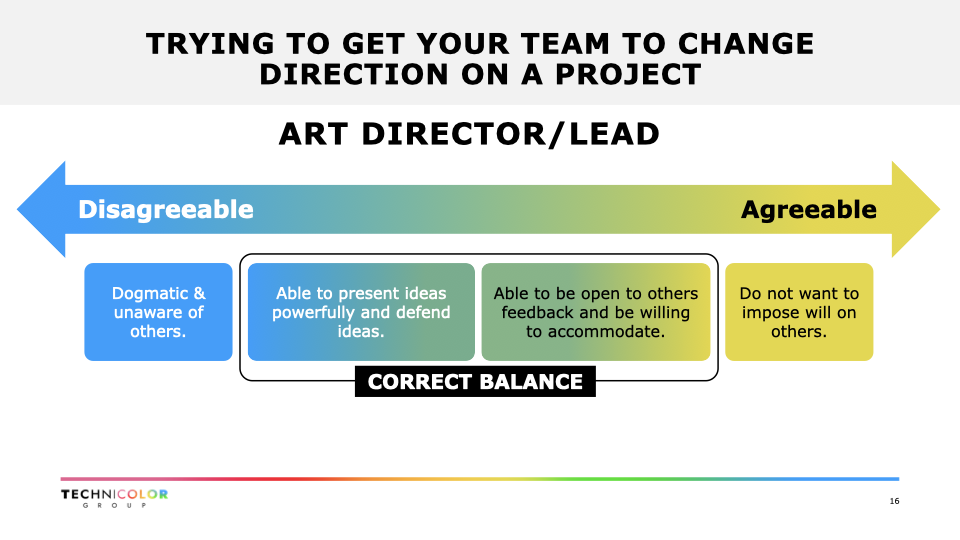 TRYING TO GET YOUR TEAM TO CHANGE DIRECTION ON A PROJECT

ART DIRECTOR/LEAD

Disagreeable

Agreeable

Dogmatic & unaware of others.

Able to present ideas powerfully and defend ideas.

Able to be open to others feedback and be willing to accommodate.

Do not want to impose will on others.

CORRECT BALANCE

TECHNICOLOR
GROUP

16